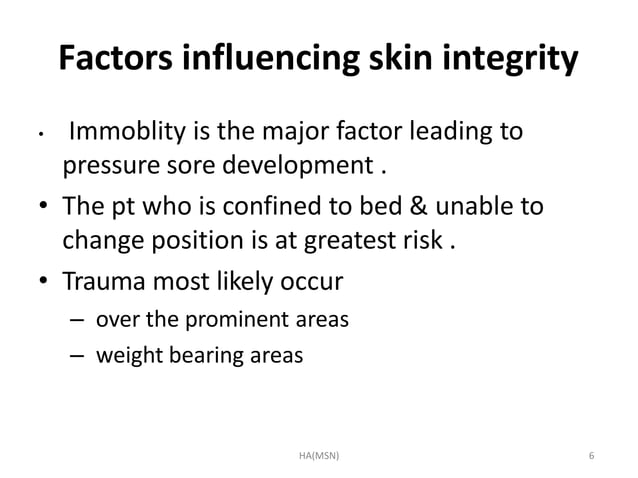 Factors influencing skin integrity

• Immoblity is the major factor leading to pressure sore development .

• The pt who is confined to bed & unable to change position is at greatest risk .

• Trauma most likely occur
– over the prominent areas
– weight bearing areas

HA(MSN)

6